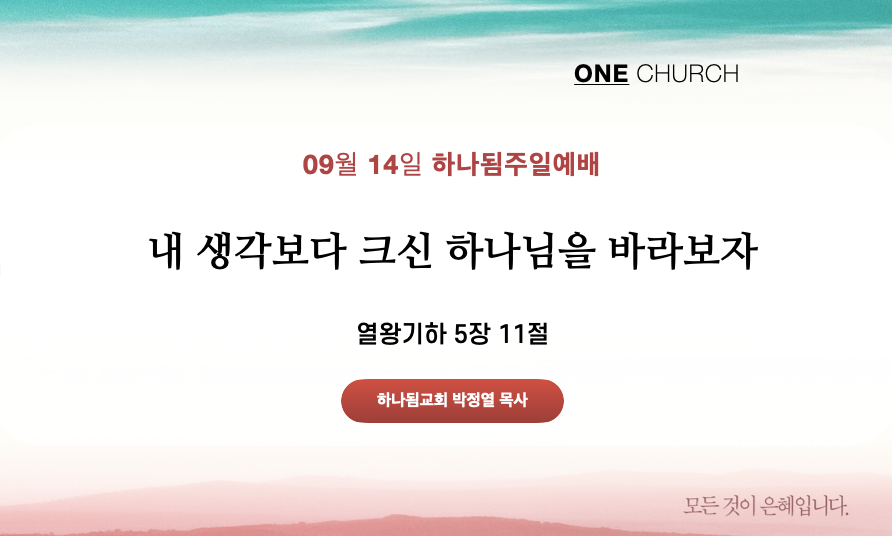 ONE CHURCH

09월 14일 하나됨주일예배

내 생각보다 크신 하나님을 바라보자

열왕기하 5장 11절

하나됨교회 박정열 목사

모든 것이 은혜입니다.